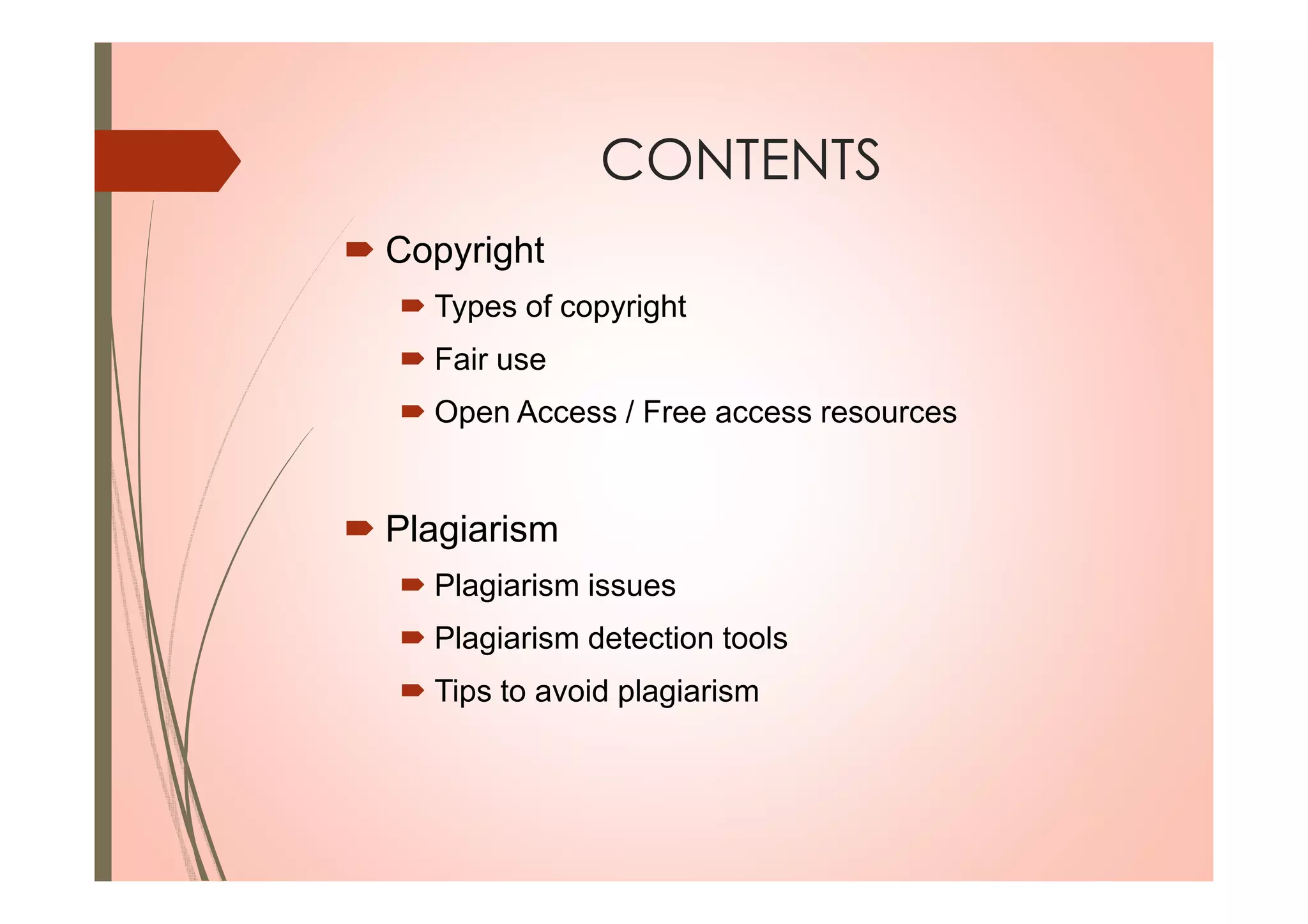 CONTENTS

Copyright

Types of copyright

Fair use

Open Access / Free access resources

Plagiarism

Plagiarism issues

Plagiarism detection tools

Tips to avoid plagiarism